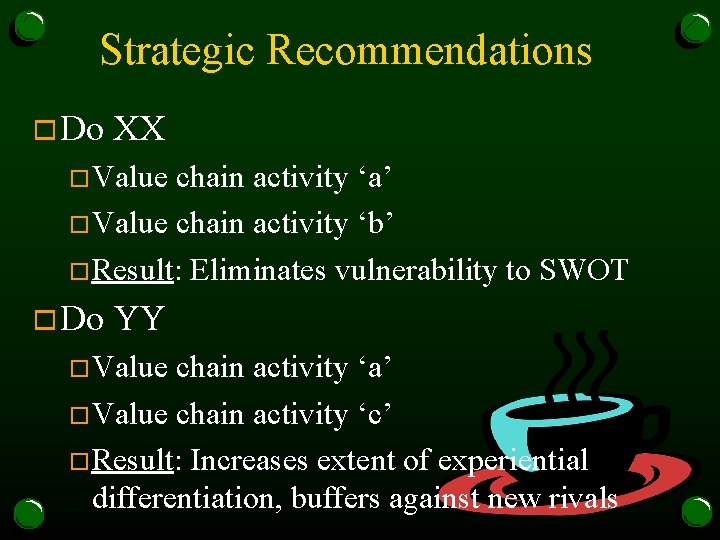 Strategic Recommendations

Do XX

Value chain activity ‘a’

Value chain activity ‘b’

Result: Eliminates vulnerability to SWOT

Do YY

Value chain activity ‘a’

Value chain activity ‘c’

Result: Increases extent of experiential differentiation, buffers against new rivals